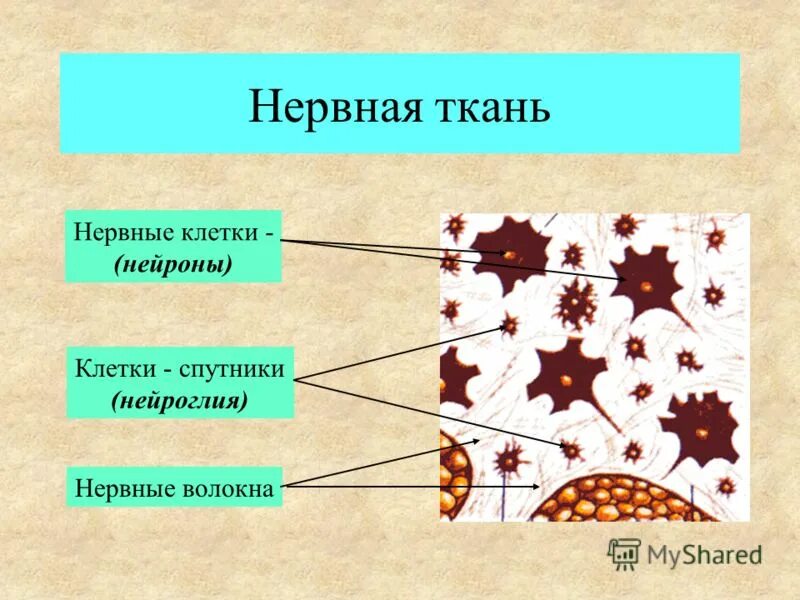 Нервная ткань

Нервные клетки - (нейроны)

Клетки - спутники (нейроглия)

Нервные волокна

MyShared